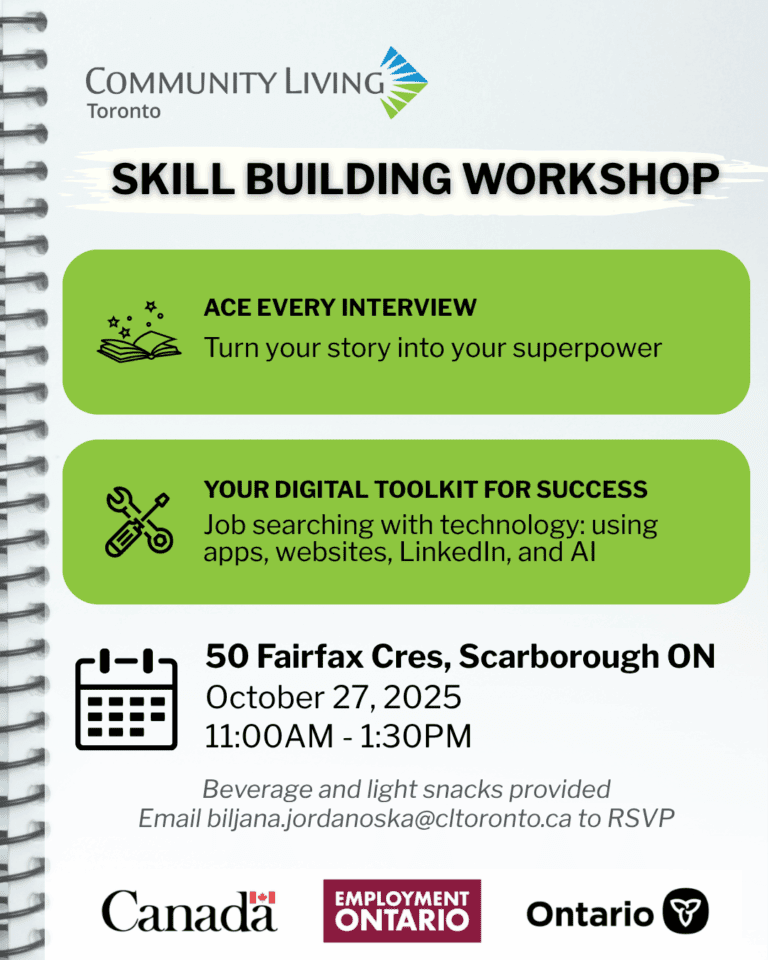 COMMUNITY LIVING
Toronto

SKILL BUILDING WORKSHOP

ACE EVERY INTERVIEW
Turn your story into your superpower

YOUR DIGITAL TOOLKIT FOR SUCCESS
Job searching with technology: using apps, websites, LinkedIn, and AI

50 Fairfax Cres, Scarborough ON
October 27, 2025
11:00AM - 1:30PM

Beverage and light snacks provided
Email biljana.jordanoska@cltoronto.ca to RSVP

Canada

EMPLOYMENT ONTARIO

Ontario